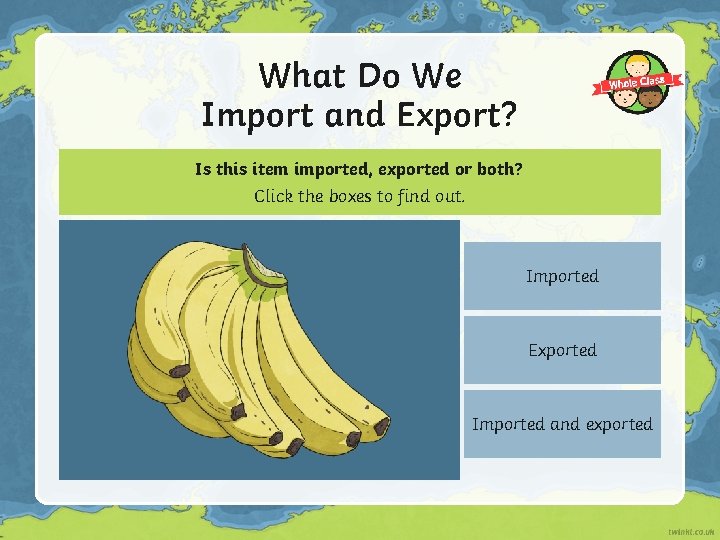 What Do We Import and Export?

Whole Class

Is this item imported, exported or both?
Click the boxes to find out.

Imported

Exported

Imported and exported

twinkl.co.uk